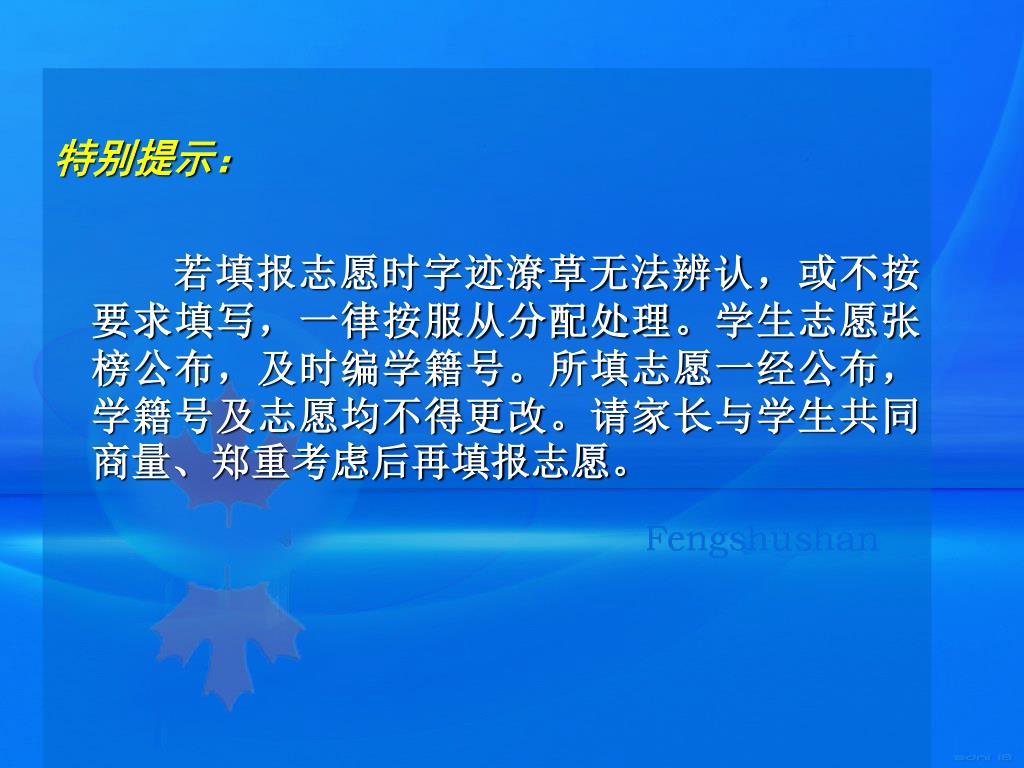 特别提示：

若填报志愿时字迹潦草无法辨认，或不按要求填写，一律按服从分配处理。学生志愿张榜公布，及时编学籍号。所填志愿一经公布，学籍号及志愿均不得更改。请家长与学生共同商量、郑重考虑后再填报志愿。

Fengshushan